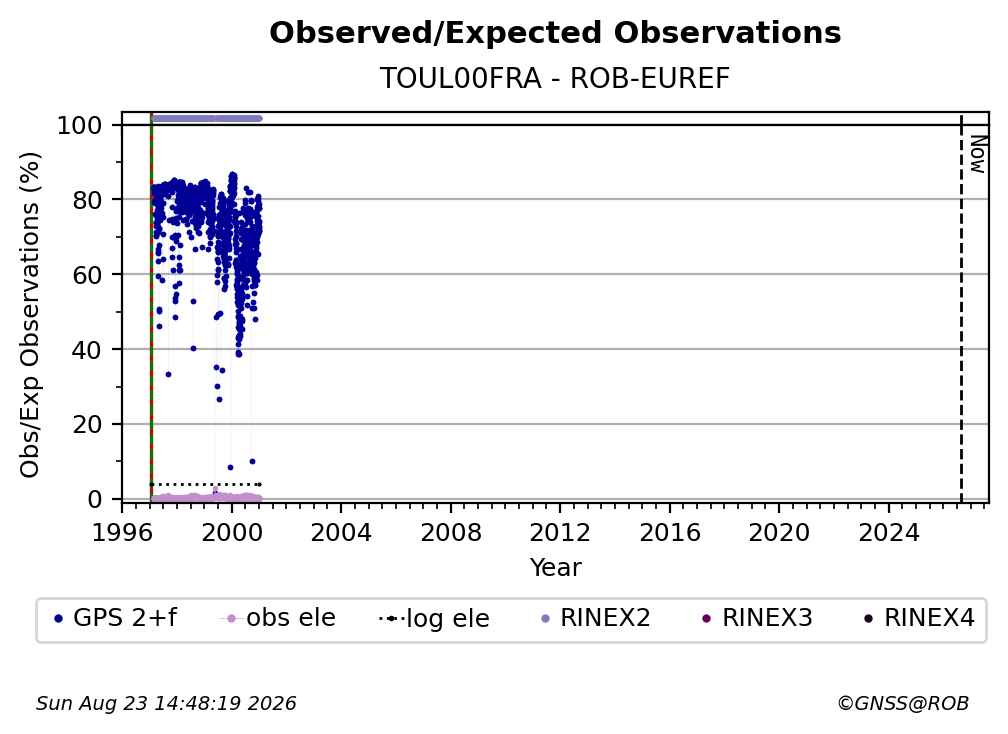 Observed/Expected Observations
TOUL00FRA - ROB-EUREF

Obs/Exp Observations (%)
100
80
60
40
20
0

Now

1996 2000 2004 2008 2012 2016 2020 2024
Year

GPS 2+f obs ele log ele RINEX2 RINEX3 RINEX4

Sun Aug 23 14:48:19 2026
©GNSS@ROB